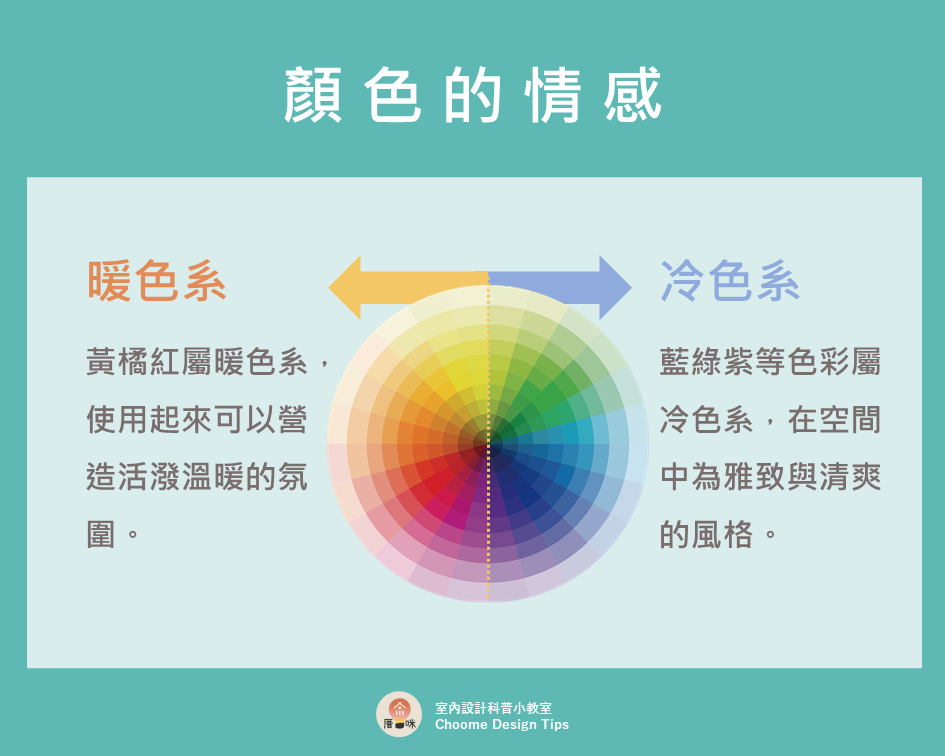 顏色的情感

暖色系

黃橘紅屬暖色系，使用起來可以營造活潑溫暖的氛圍。

冷色系

藍綠紫等色彩屬冷色系，在空間中為雅致與清爽的風格。

居咪

室內設計科普小教室
Choome Design Tips